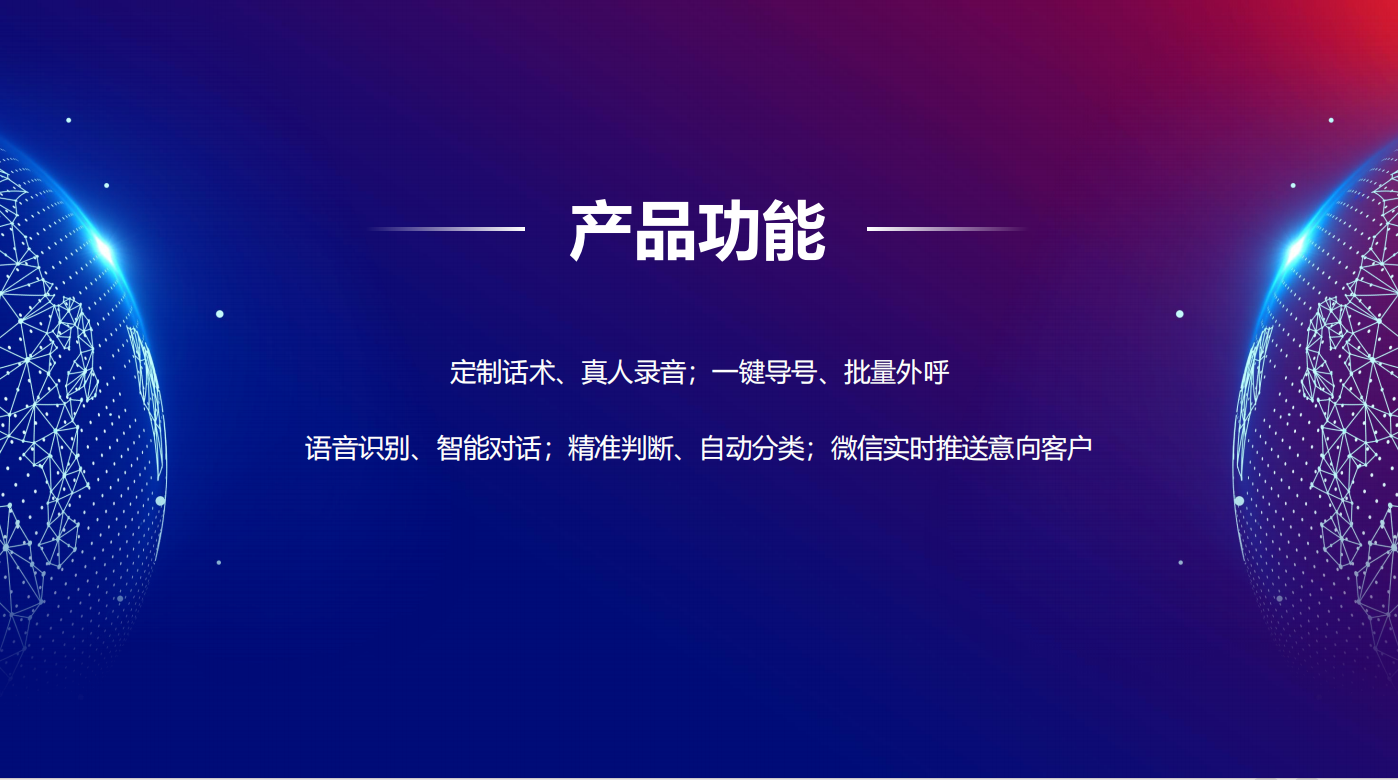 产品功能

定制话术、真人录音；一键导号、批量外呼

语音识别、智能对话；精准判断、自动分类；微信实时推送意向客户